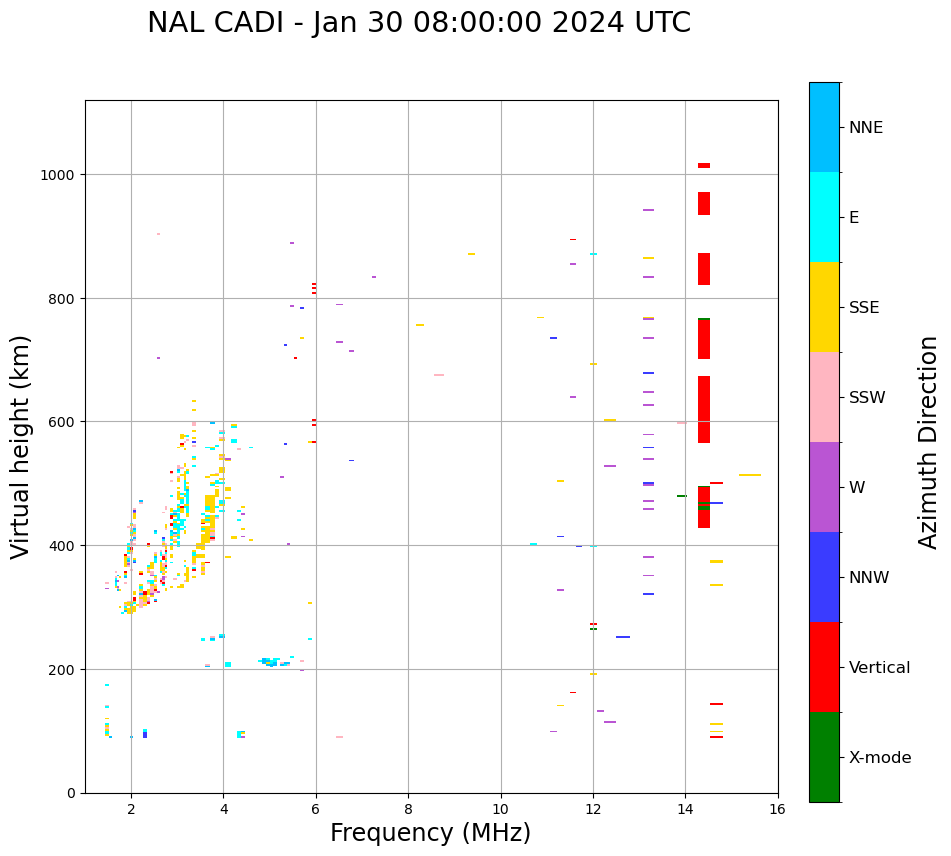 NAL CADI - Jan 30 08:00:00 2024 UTC

Virtual height (km)

1000
800
600
400
200
0

2
4
6
8
10
12
14
16

Frequency (MHz)

NNE
E
SSE
SSW
W
NNW
Vertical
X-mode

Azimuth Direction